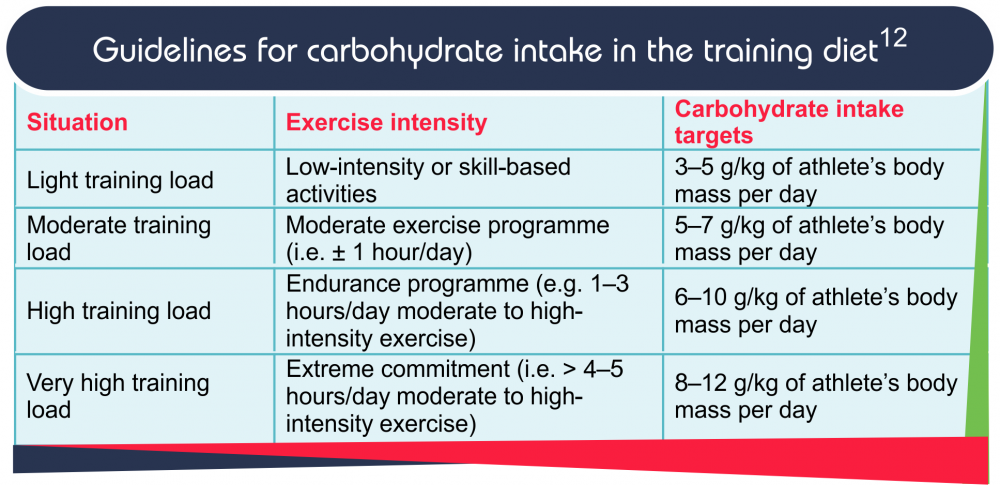 Guidelines for carbohydrate intake in the training diet$^{12}$

| Situation | Exercise intensity | Carbohydrate intake targets |
|---|---|---|
| Light training load | Low-intensity or skill-based activities | 3–5 g/kg of athlete's body mass per day |
| Moderate training load | Moderate exercise programme (i.e. ± 1 hour/day) | 5–7 g/kg of athlete's body mass per day |
| High training load | Endurance programme (e.g. 1–3 hours/day moderate to high-intensity exercise) | 6–10 g/kg of athlete's body mass per day |
| Very high training load | Extreme commitment (i.e. > 4–5 hours/day moderate to high-intensity exercise) | 8–12 g/kg of athlete's body mass per day |